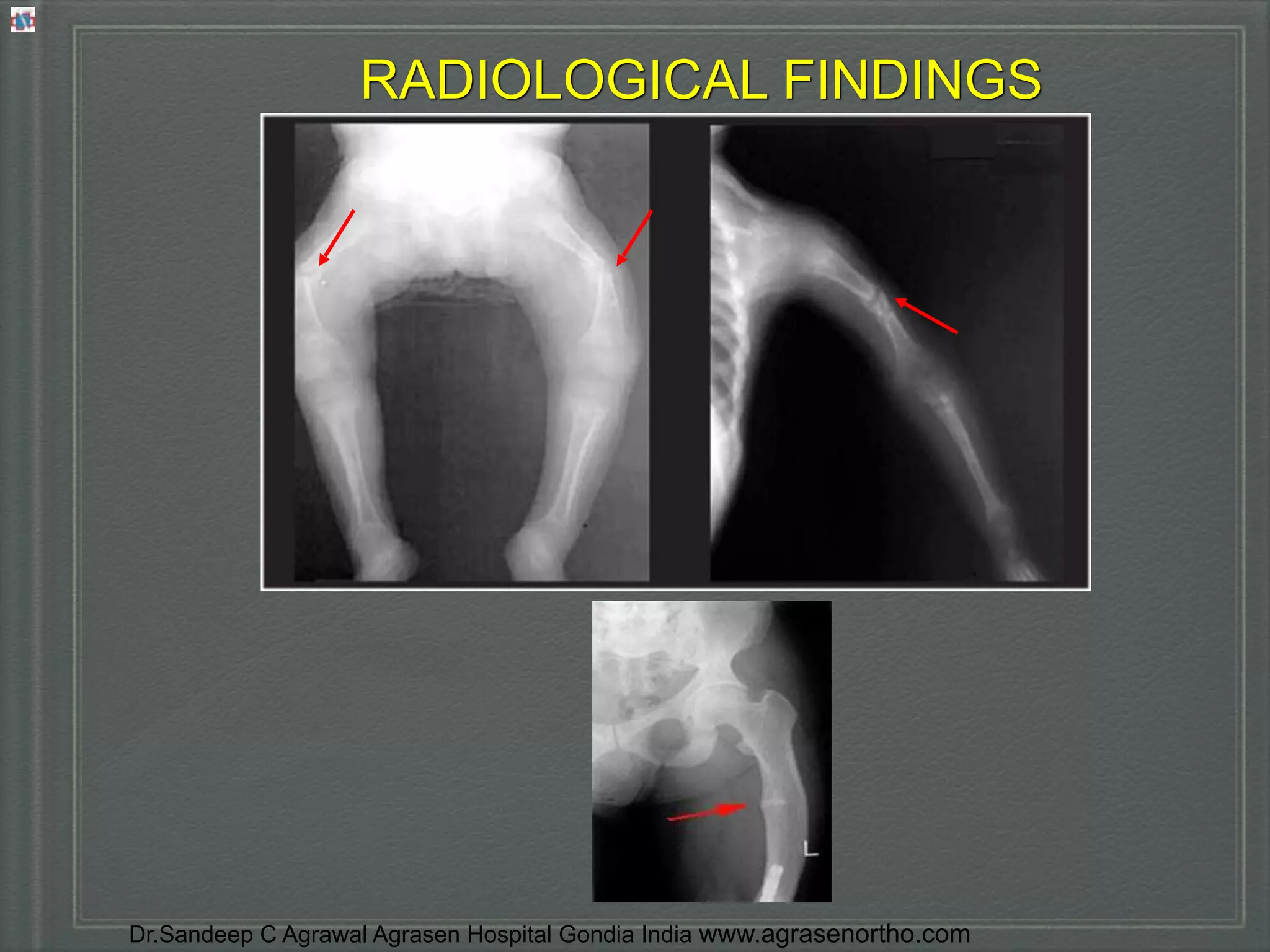 RADIOLOGICAL FINDINGS

L

Dr.Sandeep C Agrawal Agrasen Hospital Gondia India www.agrasenortho.com